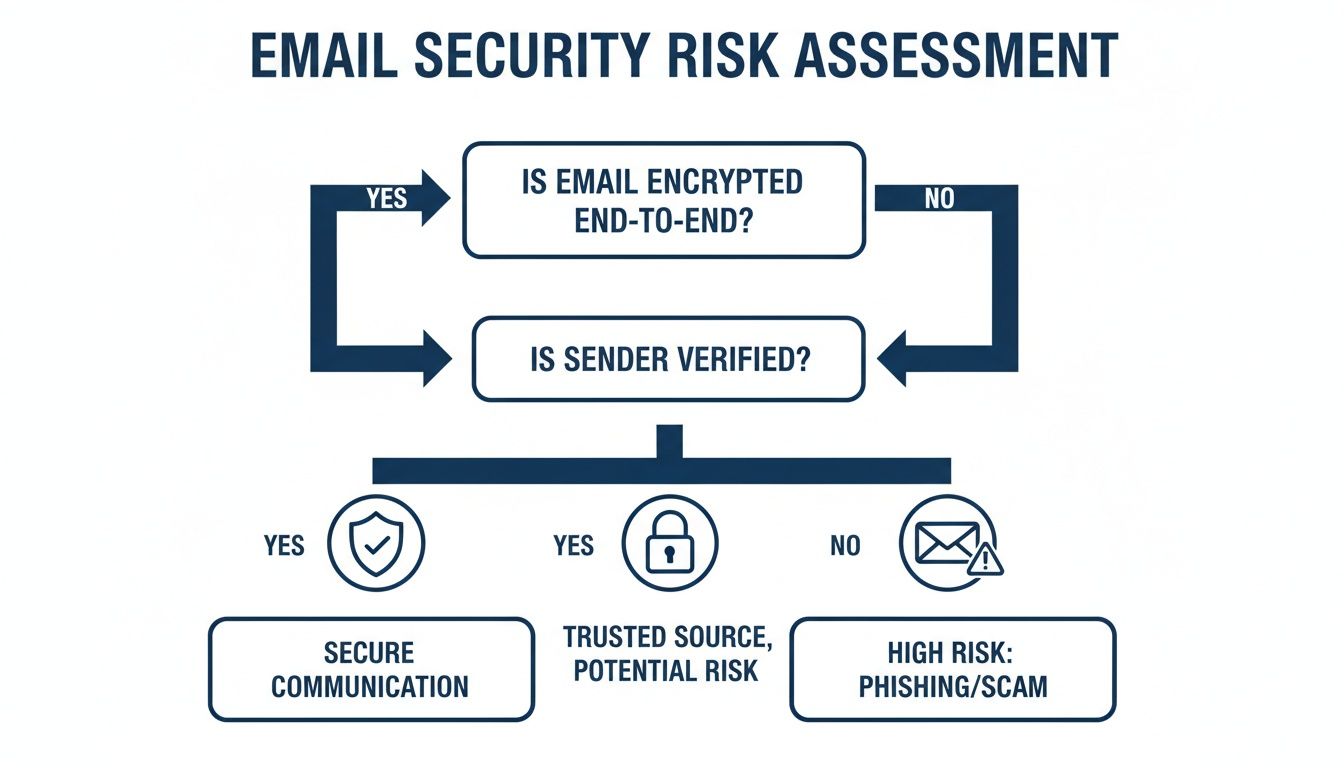 EMAIL SECURITY RISK ASSESSMENT

YES

IS EMAIL ENCRYPTED END-TO-END?

NO

IS SENDER VERIFIED?

YES

YES

NO

SECURE COMMUNICATION

TRUSTED SOURCE, POTENTIAL RISK

HIGH RISK: PHISHING/SCAM